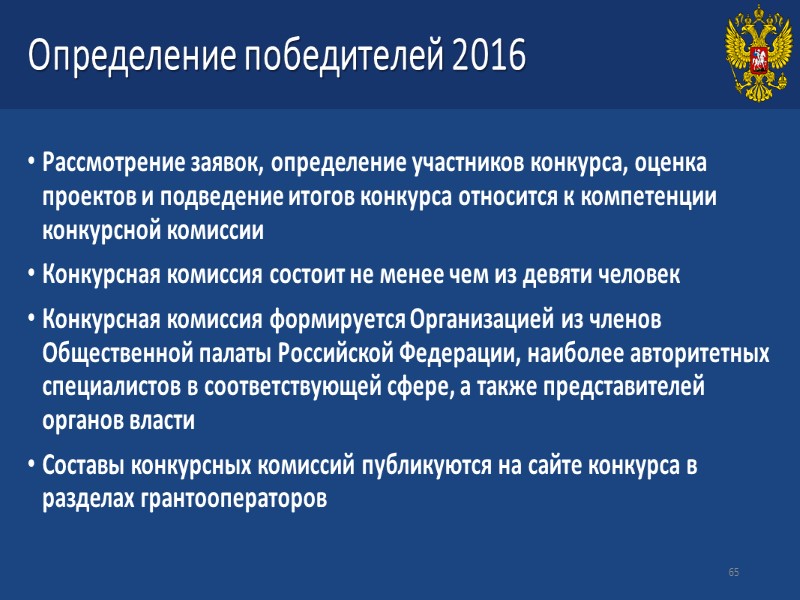 Определение победителей 2016

• Рассмотрение заявок, определение участников конкурса, оценка проектов и подведение итогов конкурса относится к компетенции конкурсной комиссии

• Конкурсная комиссия состоит не менее чем из девяти человек

• Конкурсная комиссия формируется Организацией из членов Общественной палаты Российской Федерации, наиболее авторитетных специалистов в соответствующей сфере, а также представителей органов власти

• Составы конкурсных комиссий публикуются на сайте конкурса в разделах грантооператоров

65